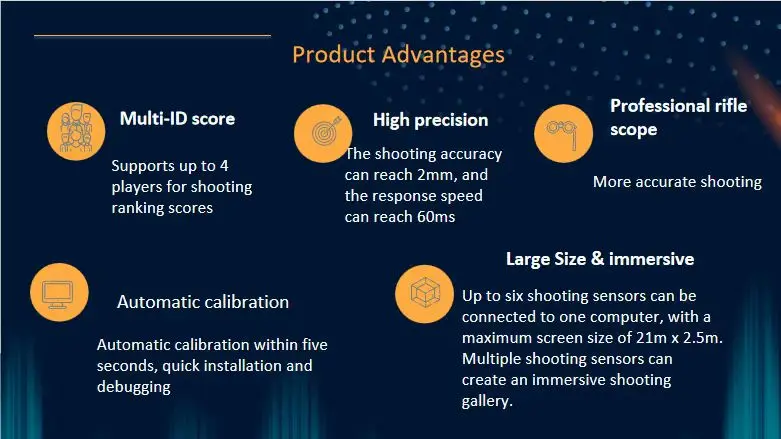 Product Advantages

Multi-ID score

Supports up to 4 players for shooting ranking scores

High precision

The shooting accuracy can reach 2mm, and the response speed can reach 60ms

Professional rifle scope

More accurate shooting

Automatic calibration

Automatic calibration within five seconds, quick installation and debugging

Large Size & immersive

Up to six shooting sensors can be connected to one computer, with a maximum screen size of 21m x 2.5m. Multiple shooting sensors can create an immersive shooting gallery.